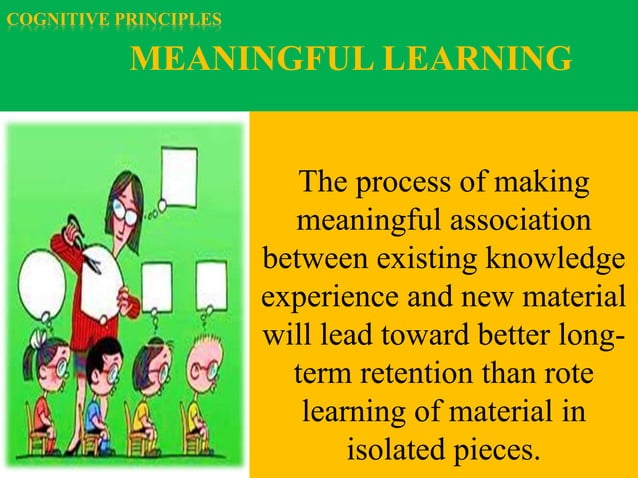 COGNITIVE PRINCIPLES

MEANINGFUL LEARNING

The process of making meaningful association between existing knowledge experience and new material will lead toward better long-term retention than rote learning of material in isolated pieces.